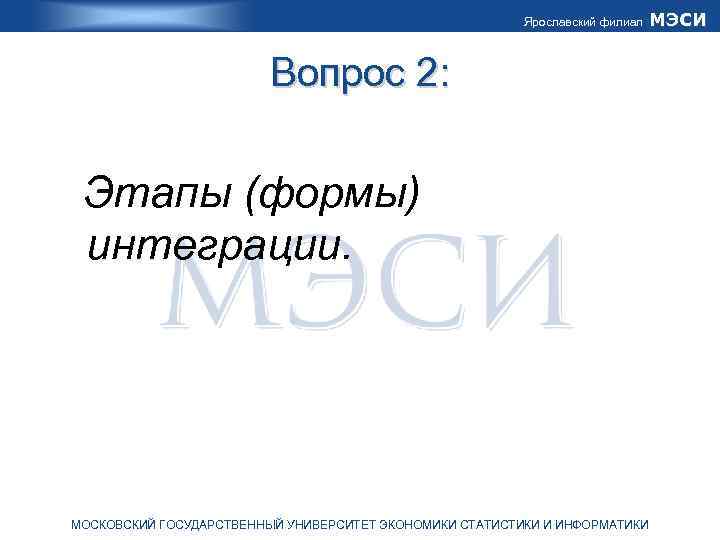 Ярославский филиал МЭСИ

Вопрос 2:

Этапы (формы) интеграции.

МЭСИ

МОСКОВСКИЙ ГОСУДАРСТВЕННЫЙ УНИВЕРСИТЕТ ЭКОНОМИКИ СТАТИСТИКИ И ИНФОРМАТИКИ